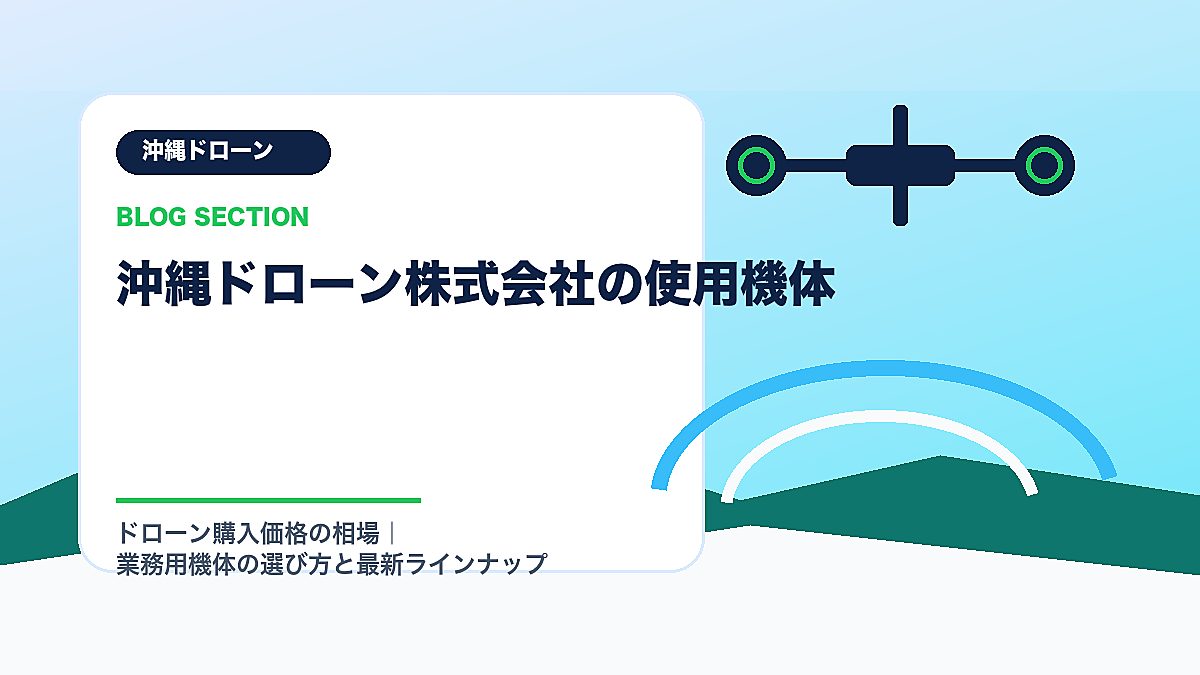 沖縄ドローン

BLOG SECTION

沖縄ドローン株式会社の使用機体

ドローン購入価格の相場｜
業務用機体の選び方と最新ラインナップ